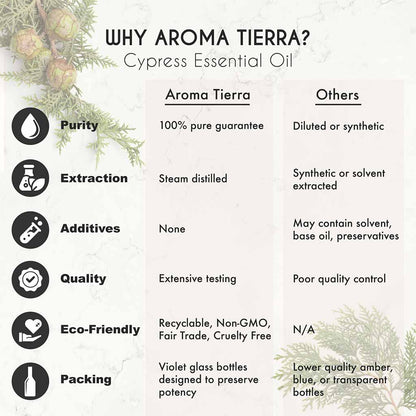 WHY AROMA TIERRA?
Cypress Essential Oil

| | Aroma Tierra | Others |
|---|---|---|
| Purity | 100% pure guarantee | Diluted or synthetic |
| Extraction | Steam distilled | Synthetic or solvent extracted |
| Additives | None | May contain solvent, base oil, preservatives |
| Quality | Extensive testing | Poor quality control |
| Eco-Friendly | Recyclable, Non-GMO, Fair Trade, Cruelty Free | N/A |
| Packing | Violet glass bottles designed to preserve potency | Lower quality amber, blue, or transparent bottles |